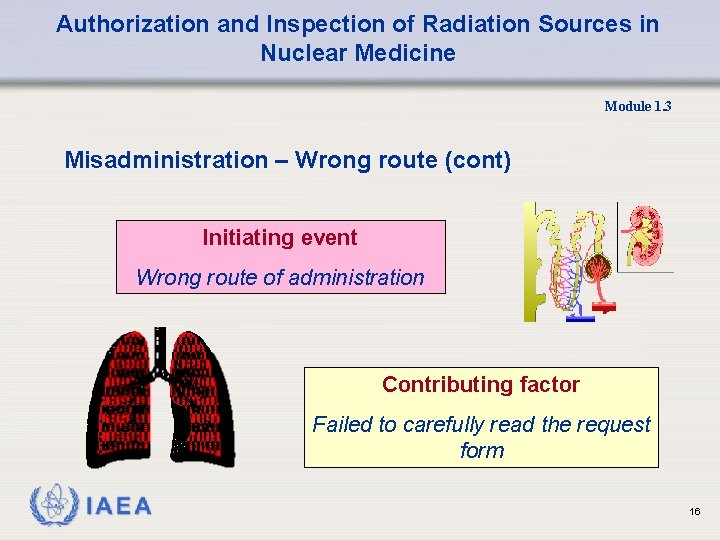 Authorization and Inspection of Radiation Sources in Nuclear Medicine

Module 1.3

Misadministration – Wrong route (cont)

Initiating event

Wrong route of administration

Contributing factor

Failed to carefully read the request form

IAEA

16